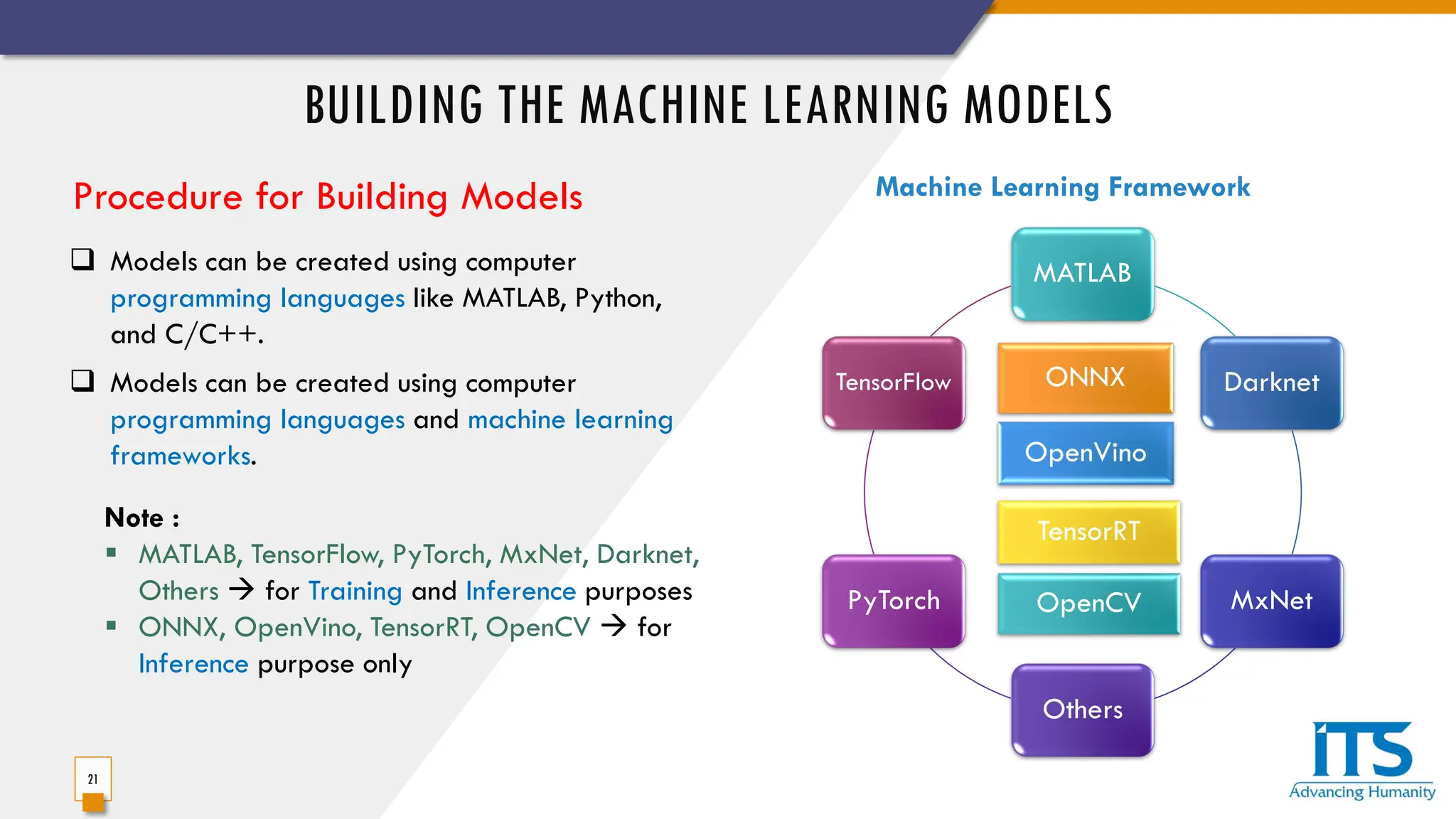 BUILDING THE MACHINE LEARNING MODELS

Procedure for Building Models

❑ Models can be created using computer programming languages like MATLAB, Python, and C/C++.

❑ Models can be created using computer programming languages and machine learning frameworks.

Note :
▪ MATLAB, TensorFlow, PyTorch, MxNet, Darknet, Others → for Training and Inference purposes
▪ ONNX, OpenVino, TensorRT, OpenCV → for Inference purpose only

Machine Learning Framework

MATLAB
TensorFlow
ONNX
Darknet
OpenVino
TensorRT
PyTorch
OpenCV
MxNet
Others

21

ITS
Advancing Humanity